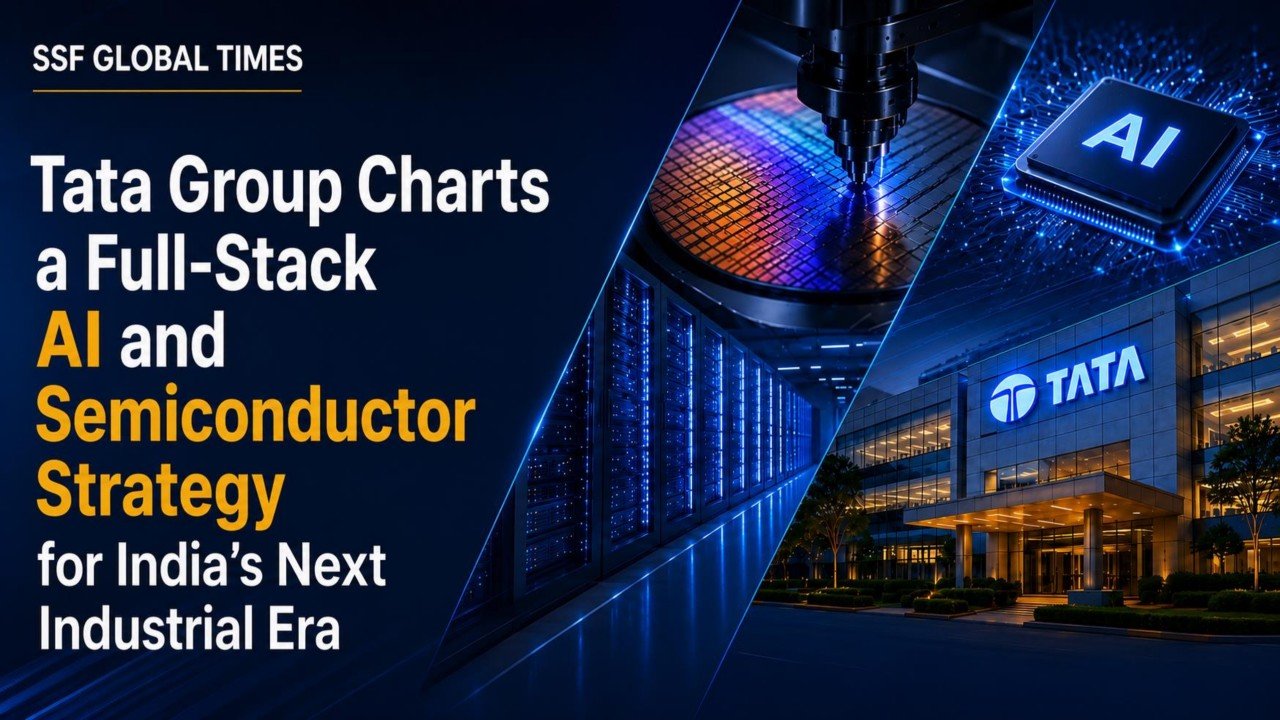 SSF GLOBAL TIMES

Tata Group Charts a Full-Stack AI and Semiconductor Strategy for India's Next Industrial Era

AI

TATA